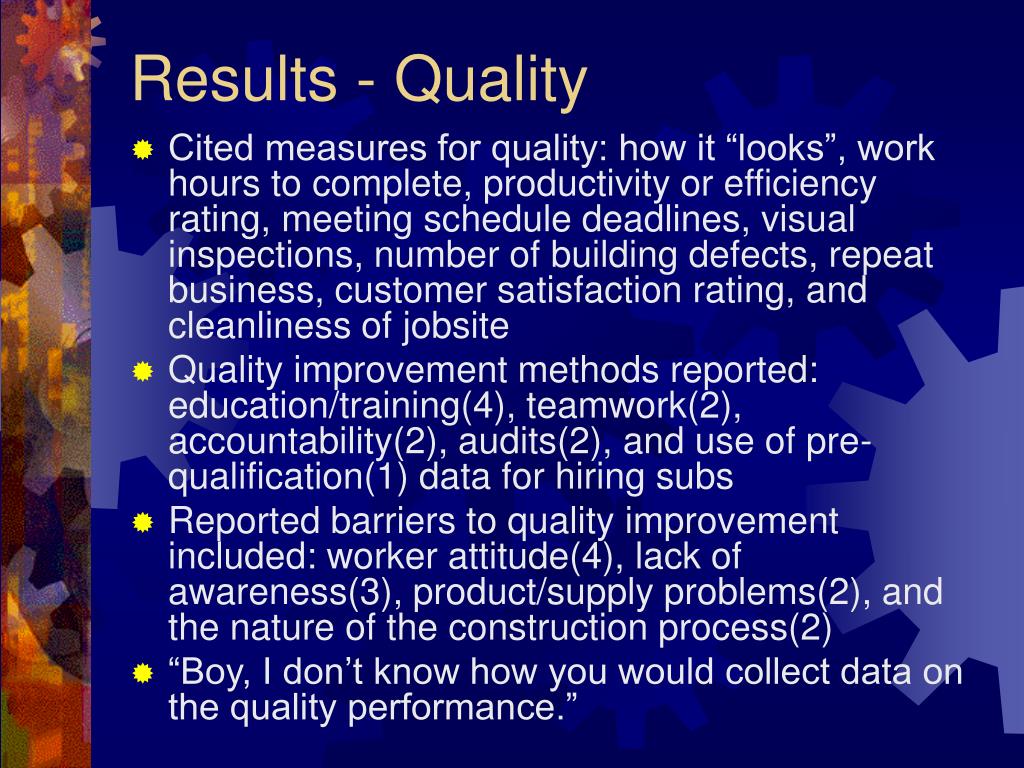 Results - Quality

Cited measures for quality: how it “looks”, work hours to complete, productivity or efficiency rating, meeting schedule deadlines, visual inspections, number of building defects, repeat business, customer satisfaction rating, and cleanliness of jobsite

Quality improvement methods reported: education/training(4), teamwork(2), accountability(2), audits(2), and use of pre-qualification(1) data for hiring subs

Reported barriers to quality improvement included: worker attitude(4), lack of awareness(3), product/supply problems(2), and the nature of the construction process(2)

“Boy, I don’t know how you would collect data on the quality performance.”